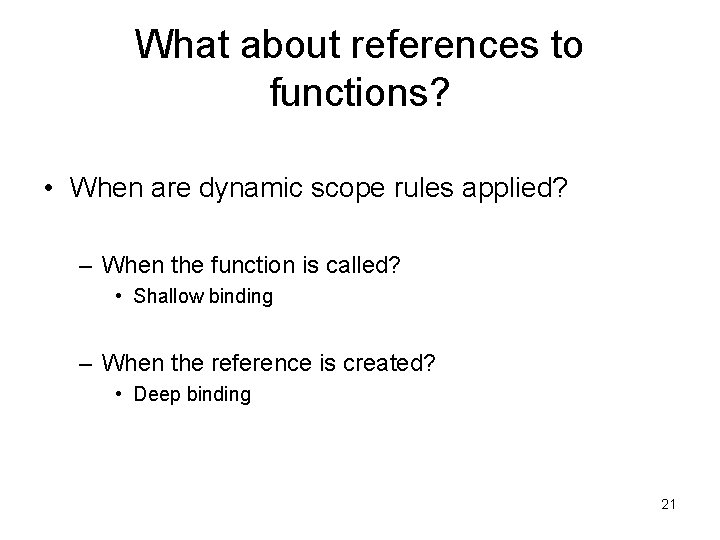 What about references to functions?

• When are dynamic scope rules applied?

– When the function is called?
• Shallow binding

– When the reference is created?
• Deep binding

21